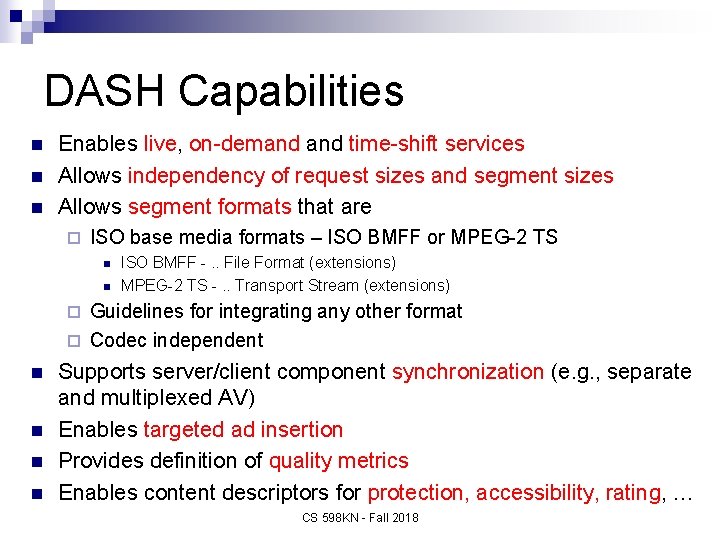 DASH Capabilities

- Enables live, on-demand and time-shift services
- Allows independency of request sizes and segment sizes
- Allows segment formats that are
  - ISO base media formats – ISO BMFF or MPEG-2 TS
    - ISO BMFF - .. File Format (extensions)
    - MPEG-2 TS - .. Transport Stream (extensions)
  - Guidelines for integrating any other format
  - Codec independent
- Supports server/client component synchronization (e.g., separate and multiplexed AV)
- Enables targeted ad insertion
- Provides definition of quality metrics
- Enables content descriptors for protection, accessibility, rating, …

CS 598KN - Fall 2018